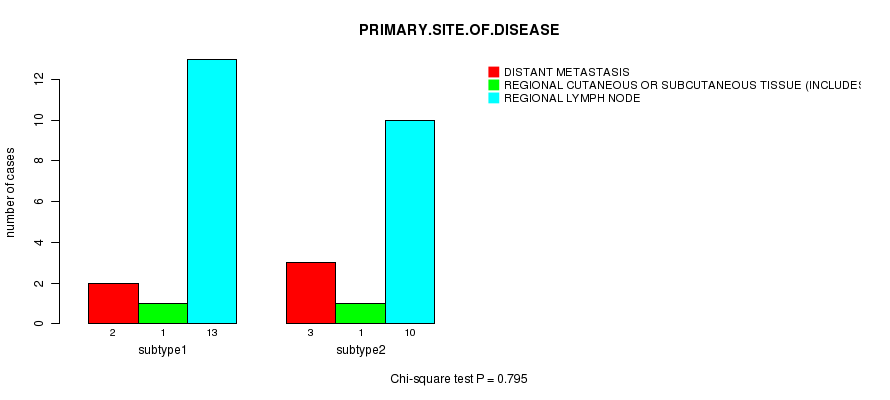 PRIMARY.SITE.OF.DISEASE

DISTANT METASTASIS
REGIONAL CUTANEOUS OR SUBCUTANEOUS TISSUE (INCLUDES
REGIONAL LYMPH NODE

number of cases

0
2
4
6
8
10
12

2
1
13
subtype1

3
1
10
subtype2

Chi-square test P = 0.795